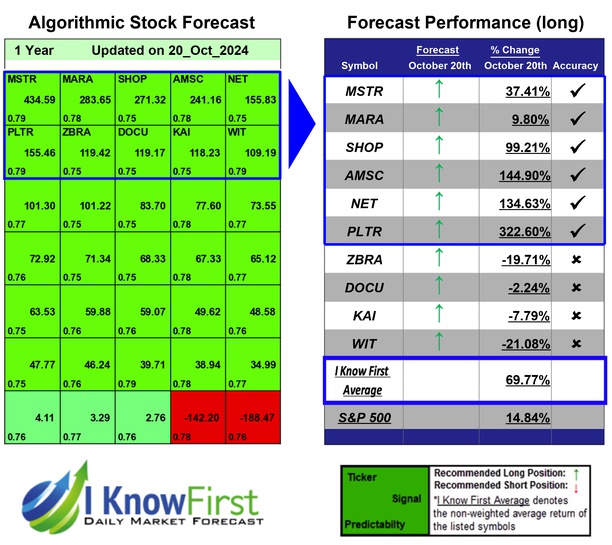 Algorithmic Stock Forecast

1 Year Updated on 20_Oct_2024

| | | | | |
|---|---|---|---|---|
| MSTR 434.59 0.79 | MARA 283.65 0.78 | SHOP 271.32 0.75 | AMSC 241.16 0.78 | NET 155.83 0.75 |
| PLTR 155.46 0.79 | ZBRA 119.42 0.75 | DOCU 119.17 0.75 | KAI 118.23 0.75 | WIT 109.19 0.79 |
| 101.30 0.77 | 101.22 0.75 | 83.70 0.75 | 77.60 0.78 | 73.55 0.77 |
| 72.92 0.76 | 71.34 0.75 | 68.33 0.75 | 67.33 0.78 | 65.12 0.77 |
| 63.53 0.75 | 59.88 0.76 | 59.07 0.76 | 49.62 0.78 | 48.58 0.76 |
| 47.77 0.75 | 46.24 0.76 | 39.71 0.79 | 38.94 0.78 | 34.99 0.77 |
| 4.11 0.76 | 3.29 0.77 | 2.76 0.76 | -142.20 0.78 | -188.47 0.76 |

Forecast Performance (long)

| Symbol | Forecast October 20th | % Change October 20th | Accuracy |
|---|---|---|---|
| MSTR | ↑ | 37.41% | ✓ |
| MARA | ↑ | 9.80% | ✓ |
| SHOP | ↑ | 99.21% | ✓ |
| AMSC | ↑ | 144.90% | ✓ |
| NET | ↑ | 134.63% | ✓ |
| PLTR | ↑ | 322.60% | ✓ |
| ZBRA | ↑ | -19.71% | ✗ |
| DOCU | ↑ | -2.24% | ✗ |
| KAI | ↑ | -7.79% | ✗ |
| WIT | ↑ | -21.08% | ✗ |
| I Know First Average | | 69.77% | |
| S&P 500 | | 14.84% | |

I Know First
DAILY MARKET FORECAST

Ticker
Signal
Predictabilty

Recommended Long Position: ↑
Recommended Short Position: ↓
*I Know First Average denotes the non-weighted average return of the listed symbols